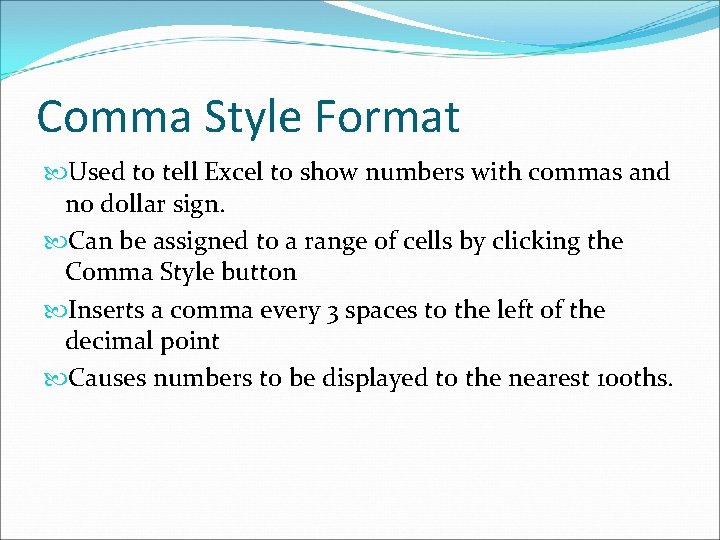 Comma Style Format

Used to tell Excel to show numbers with commas and no dollar sign.

Can be assigned to a range of cells by clicking the Comma Style button

Inserts a comma every 3 spaces to the left of the decimal point

Causes numbers to be displayed to the nearest 100ths.